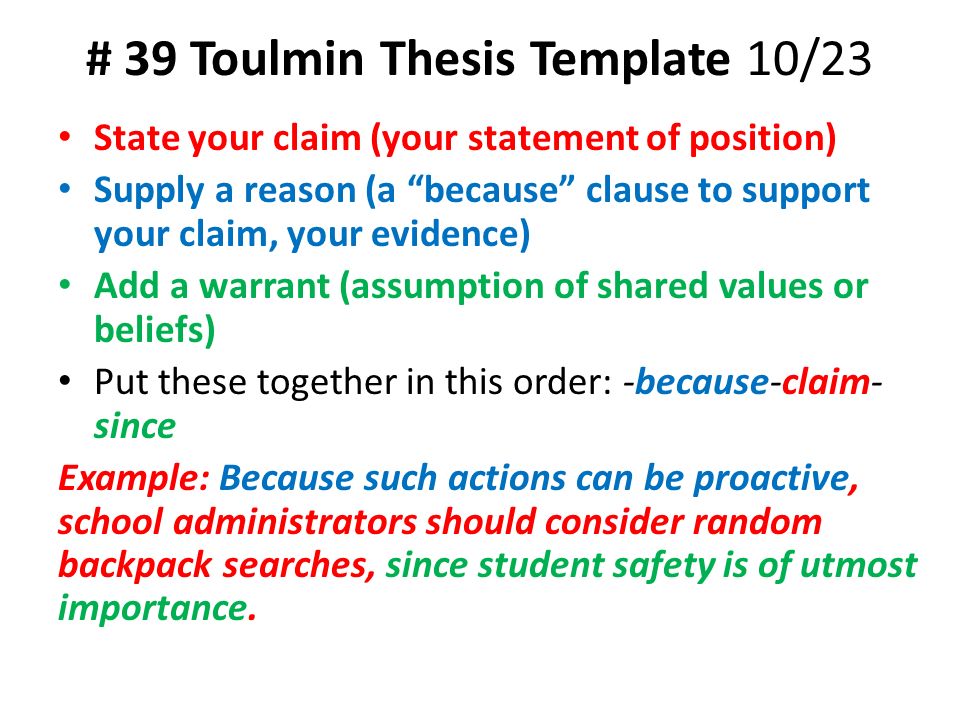 # 39 Toulmin Thesis Template 10/23

• State your claim (your statement of position)
• Supply a reason (a “because” clause to support your claim, your evidence)
• Add a warrant (assumption of shared values or beliefs)
• Put these together in this order: -because-claim-since

Example: Because such actions can be proactive, school administrators should consider random backpack searches, since student safety is of utmost importance.